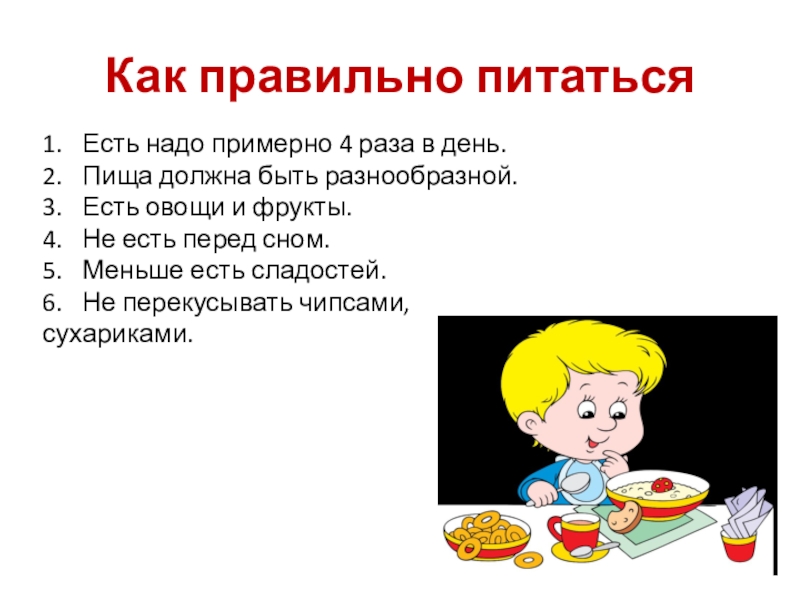 Как правильно питаться

1. Есть надо примерно 4 раза в день.
2. Пища должна быть разнообразной.
3. Есть овощи и фрукты.
4. Не есть перед сном.
5. Меньше есть сладостей.
6. Не перекусывать чипсами, сухариками.